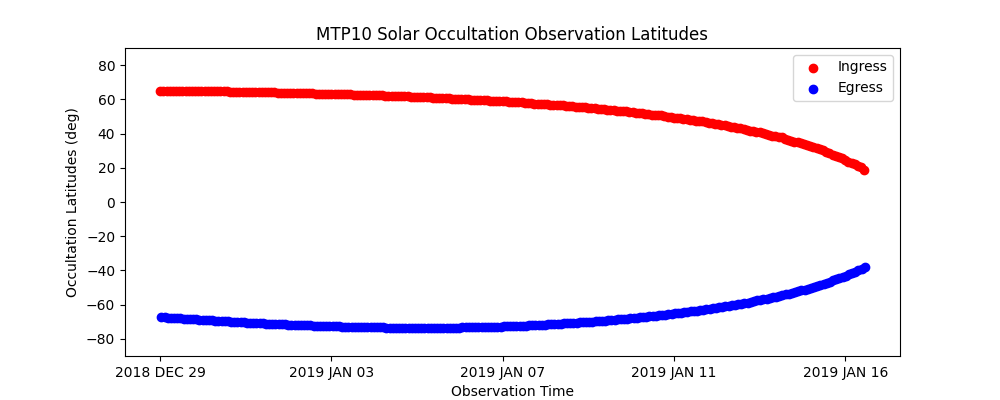 MTP10 Solar Occultation Observation Latitudes

Ingress
Egress

Occultation Latitudes (deg)

80
60
40
20
0
−20
−40
−60
−80

2018 DEC 29
2019 JAN 03
2019 JAN 07
2019 JAN 11
2019 JAN 16

Observation Time